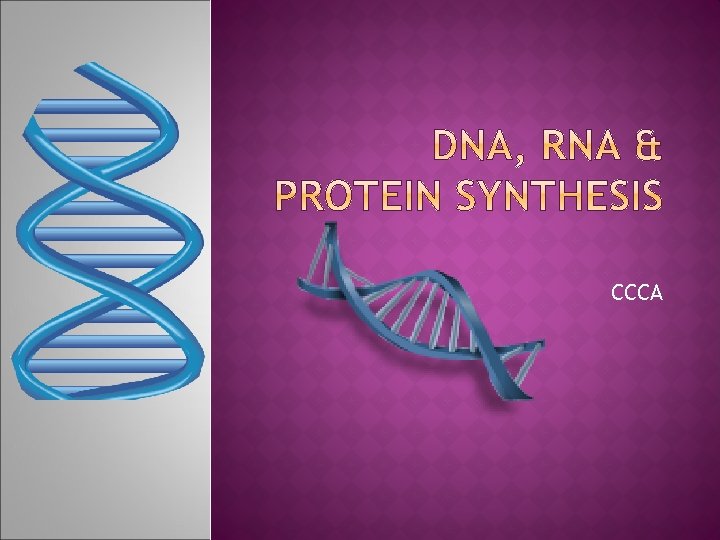 DNA, RNA & PROTEIN SYNTHESIS

CCCA